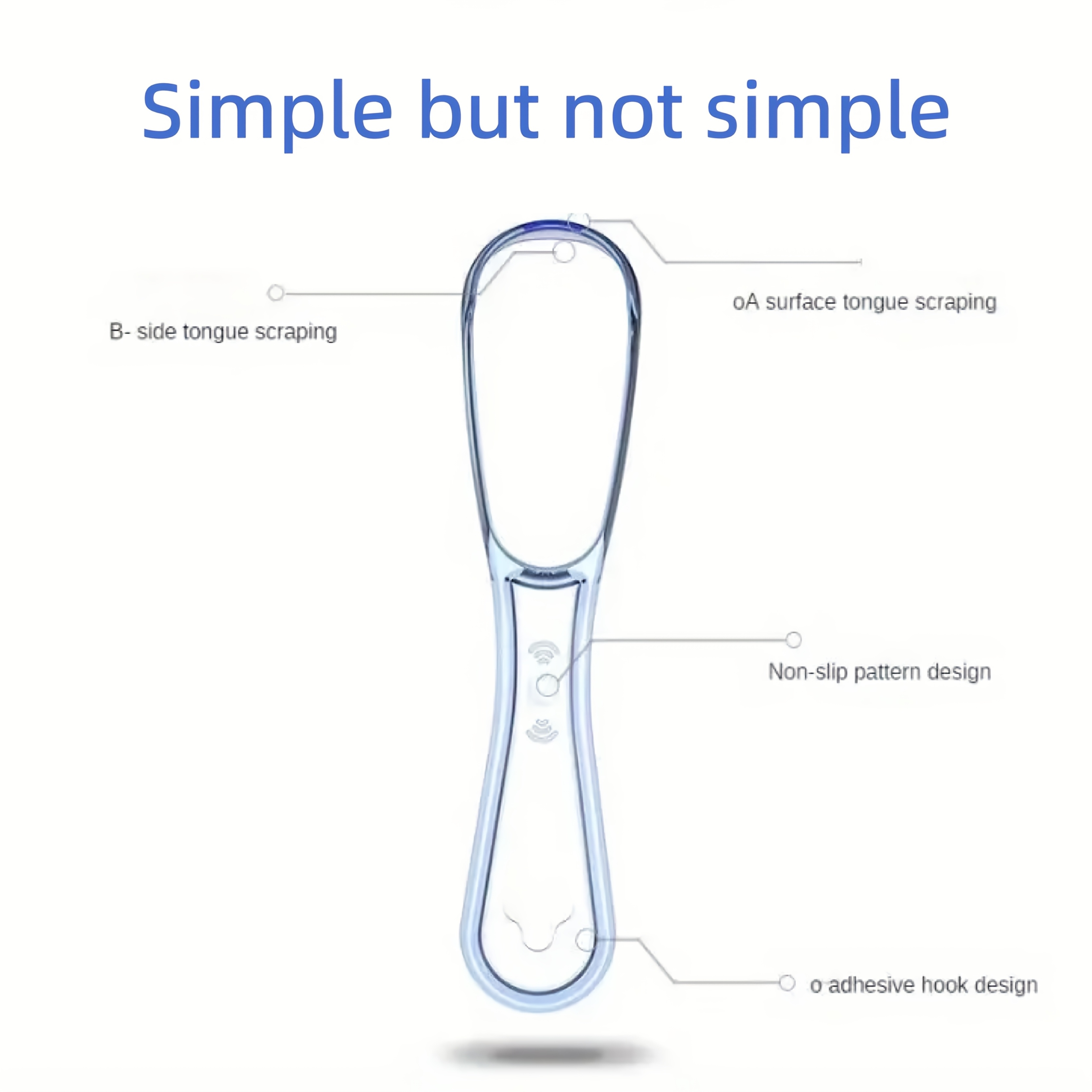 Simple but not simple

B- side tongue scraping

oA surface tongue scraping

Non-slip pattern design

o adhesive hook design